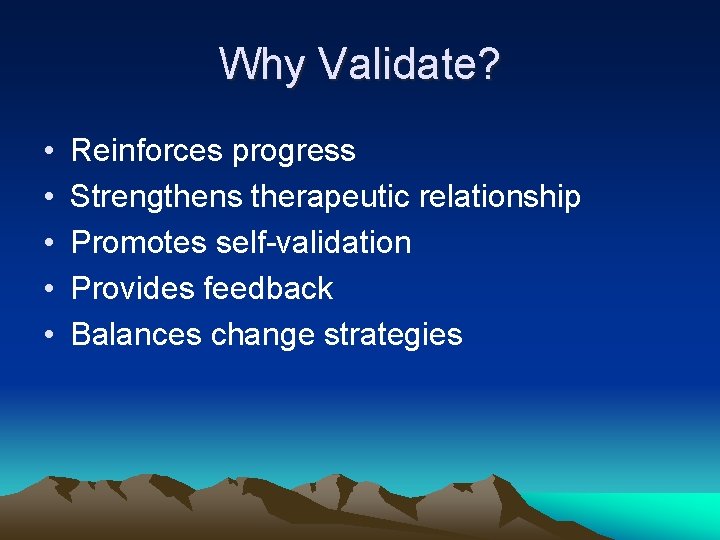 Why Validate?

• Reinforces progress
• Strengthens therapeutic relationship
• Promotes self-validation
• Provides feedback
• Balances change strategies